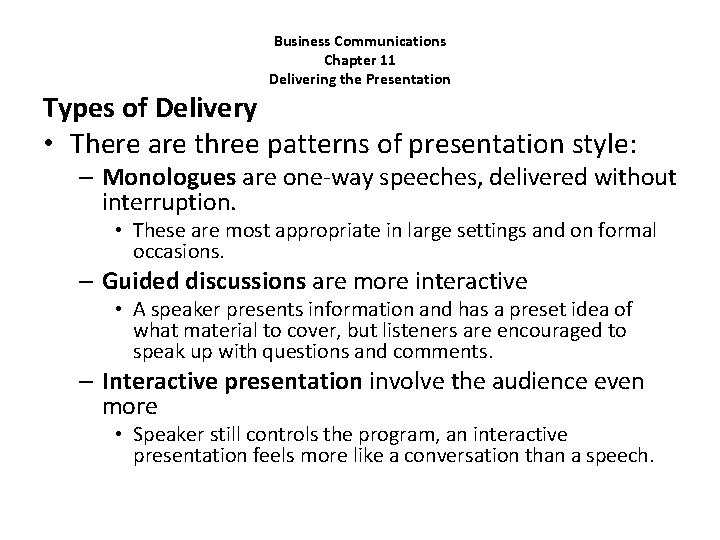 Business Communications
Chapter 11
Delivering the Presentation

Types of Delivery

• There are three patterns of presentation style:

– Monologues are one-way speeches, delivered without interruption.

• These are most appropriate in large settings and on formal occasions.

– Guided discussions are more interactive

• A speaker presents information and has a preset idea of what material to cover, but listeners are encouraged to speak up with questions and comments.

– Interactive presentation involve the audience even more

• Speaker still controls the program, an interactive presentation feels more like a conversation than a speech.